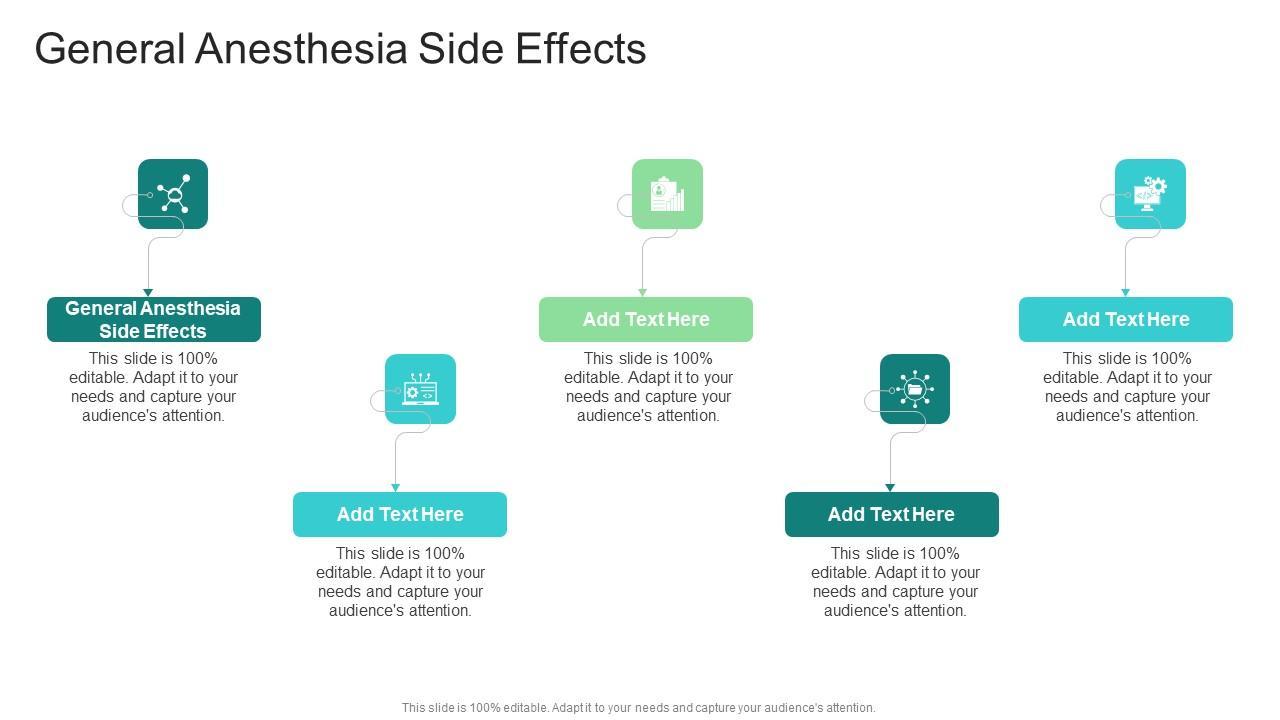 General Anesthesia Side Effects

General Anesthesia Side Effects

This slide is 100% editable. Adapt it to your needs and capture your audience's attention.

Add Text Here

This slide is 100% editable. Adapt it to your needs and capture your audience's attention.

Add Text Here

This slide is 100% editable. Adapt it to your needs and capture your audience's attention.

Add Text Here

This slide is 100% editable. Adapt it to your needs and capture your audience's attention.

Add Text Here

This slide is 100% editable. Adapt it to your needs and capture your audience's attention.

This slide is 100% editable. Adapt it to your needs and capture your audience's attention.